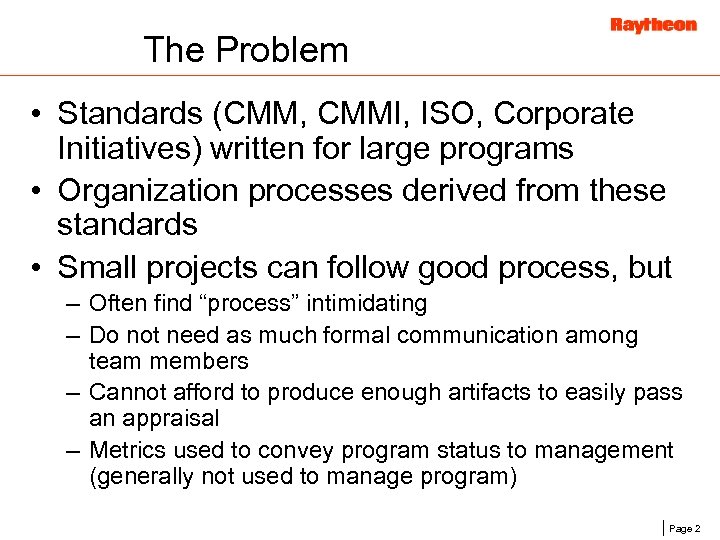 Raytheon

The Problem

• Standards (CMM, CMMI, ISO, Corporate Initiatives) written for large programs
• Organization processes derived from these standards
• Small projects can follow good process, but
– Often find “process” intimidating
– Do not need as much formal communication among team members
– Cannot afford to produce enough artifacts to easily pass an appraisal
– Metrics used to convey program status to management (generally not used to manage program)

Page 2